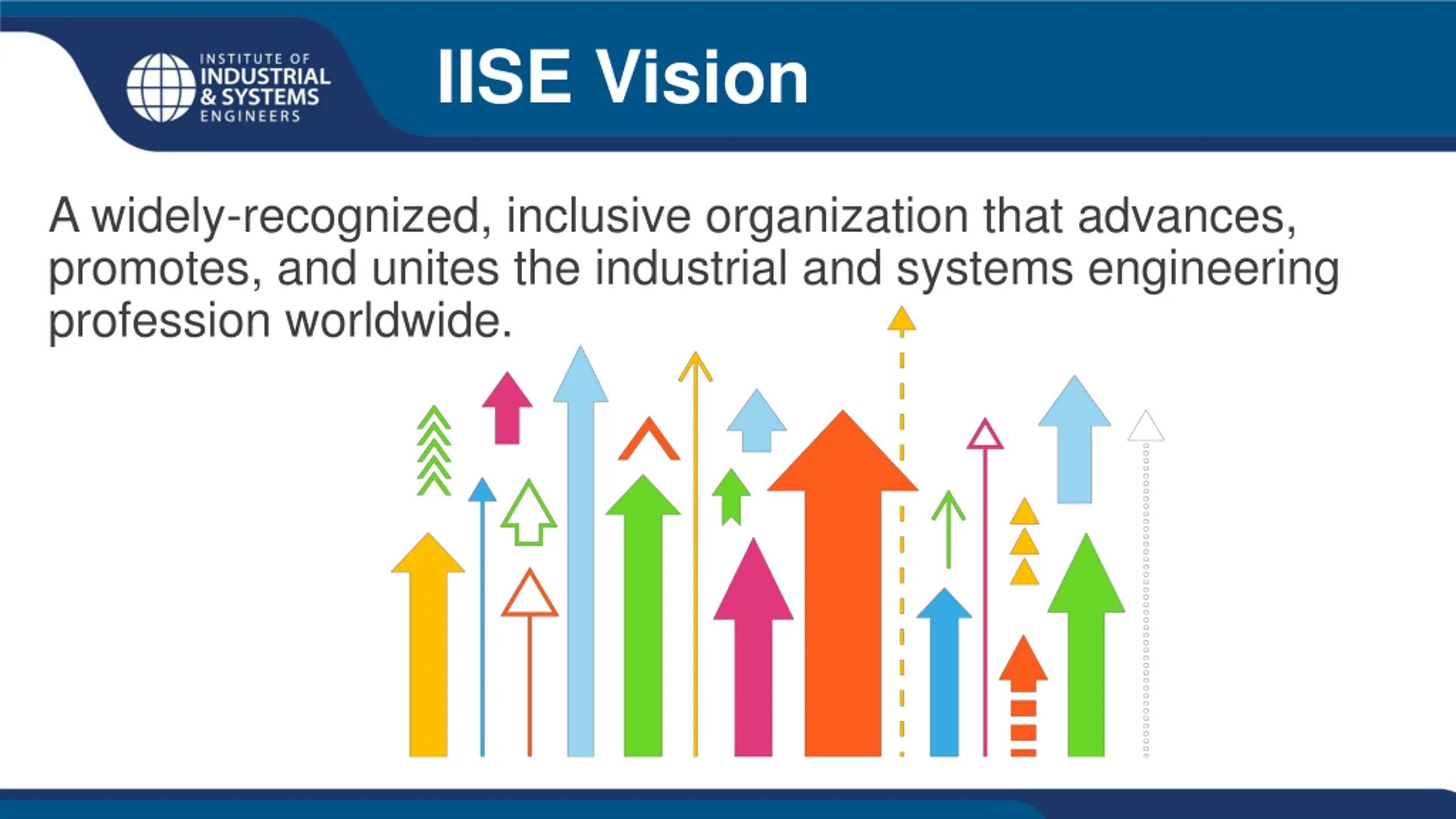 INSTITUTE OF
INDUSTRIAL
& SYSTEMS
ENGINEERS

IISE Vision

A widely-recognized, inclusive organization that advances, promotes, and unites the industrial and systems engineering profession worldwide.